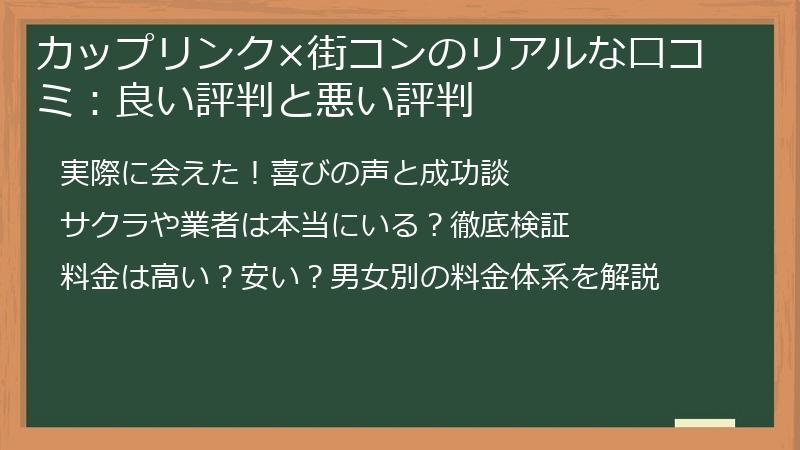 カップリンク×街コンのリアルな口コミ：良い評判と悪い評判

実際に会えた！喜びの声と成功談

サクラや業者は本当にいる？徹底検証

料金は高い？安い？男女別の料金体系を解説